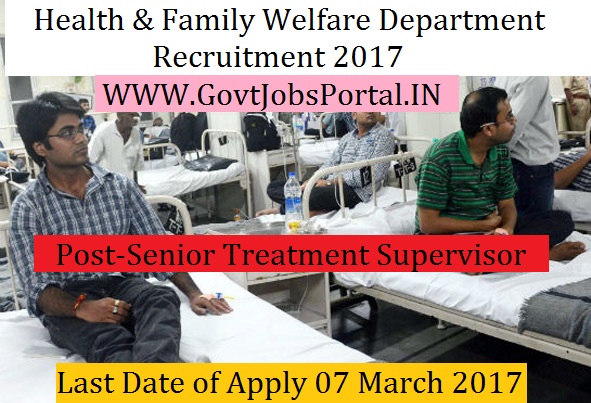 Health & Family Welfare Department Recruitment 2017

WWW.GovtJobsPortal.IN

Post-Senior Treatment Supervisor

Last Date of Apply 07 March 2017